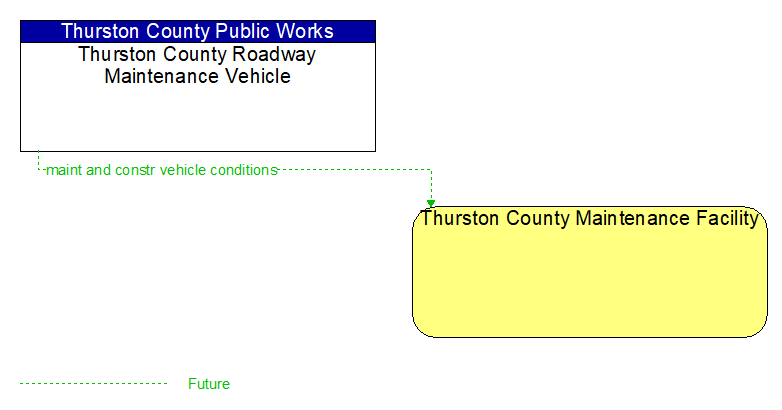 Thurston County Public Works
Thurston County Roadway Maintenance Vehicle

maint and constr vehicle conditions

Thurston County Maintenance Facility

Future